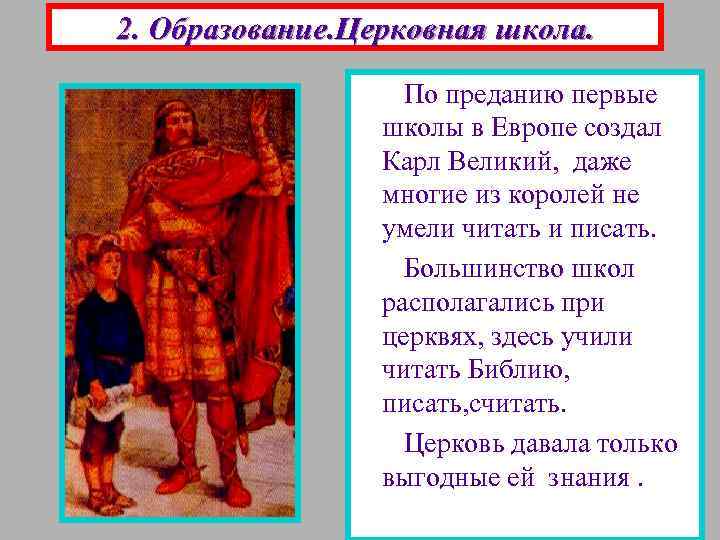 2. Образование.Церковная школа.

По преданию первые школы в Европе создал Карл Великий, даже многие из королей не умели читать и писать.

Большинство школ располагались при церквях, здесь учили читать Библию, писать,считать.

Церковь давала только выгодные ей знания .